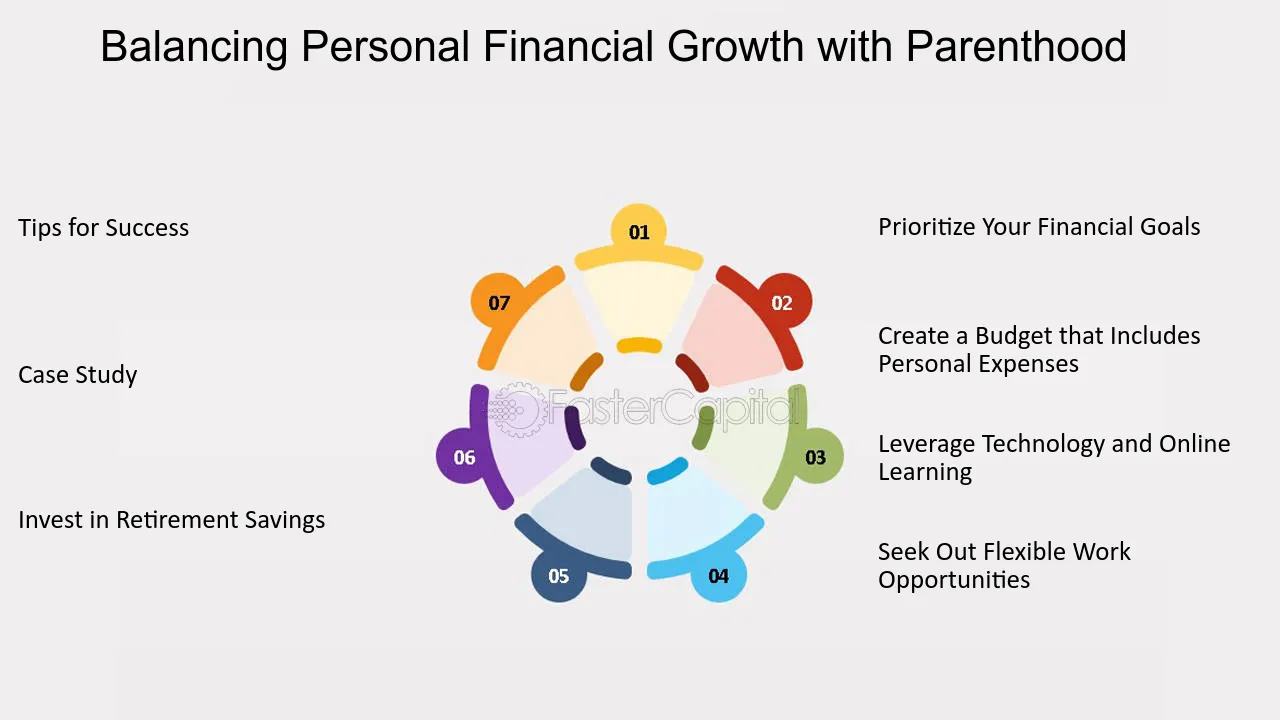 Balancing Personal Financial Growth with Parenthood

Tips for Success

Case Study

Invest in Retirement Savings

01

02

03

04

05

06

07

FasterCapital

Prioritize Your Financial Goals

Create a Budget that Includes Personal Expenses

Leverage Technology and Online Learning

Seek Out Flexible Work Opportunities